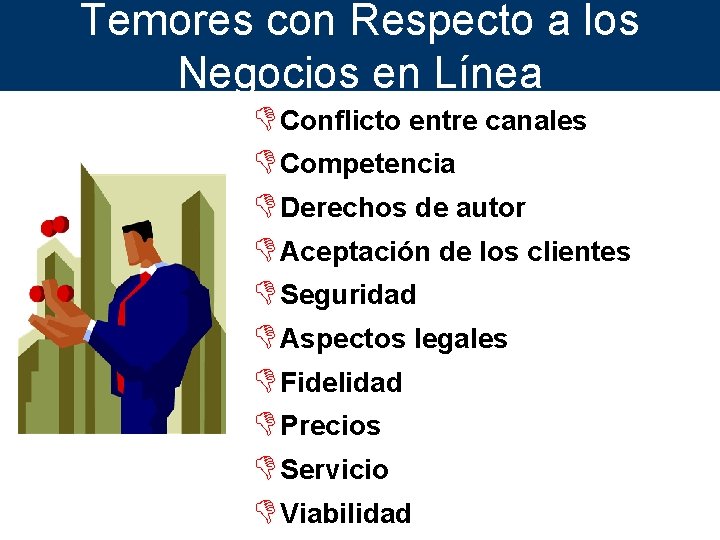 Temores con Respecto a los Negocios en Línea

Conflicto entre canales
Competencia
Derechos de autor
Aceptación de los clientes
Seguridad
Aspectos legales
Fidelidad
Precios
Servicio
Viabilidad